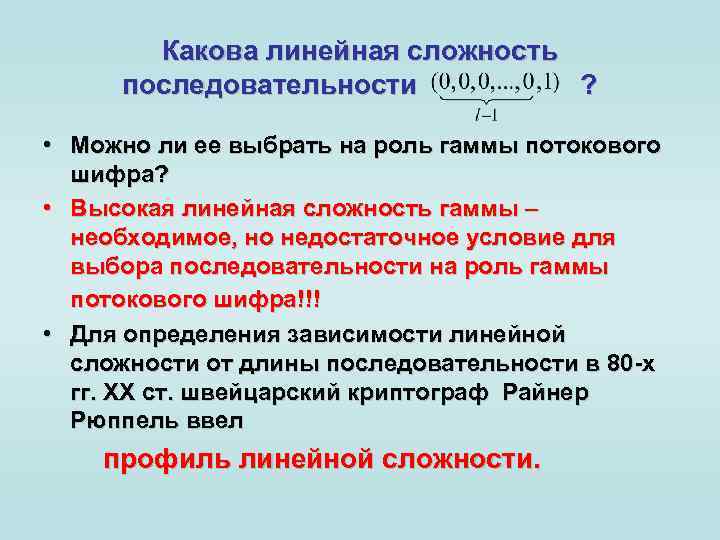 Какова линейная сложность последовательности $(\underbrace{0,0,0,...,0}_{l-1},1)$ ?

• Можно ли ее выбрать на роль гаммы потокового шифра?

• Высокая линейная сложность гаммы – необходимое, но недостаточное условие для выбора последовательности на роль гаммы потокового шифра!!!

• Для определения зависимости линейной сложности от длины последовательности в 80-х гг. XX ст. швейцарский криптограф Райнер Рюппель ввел

профиль линейной сложности.